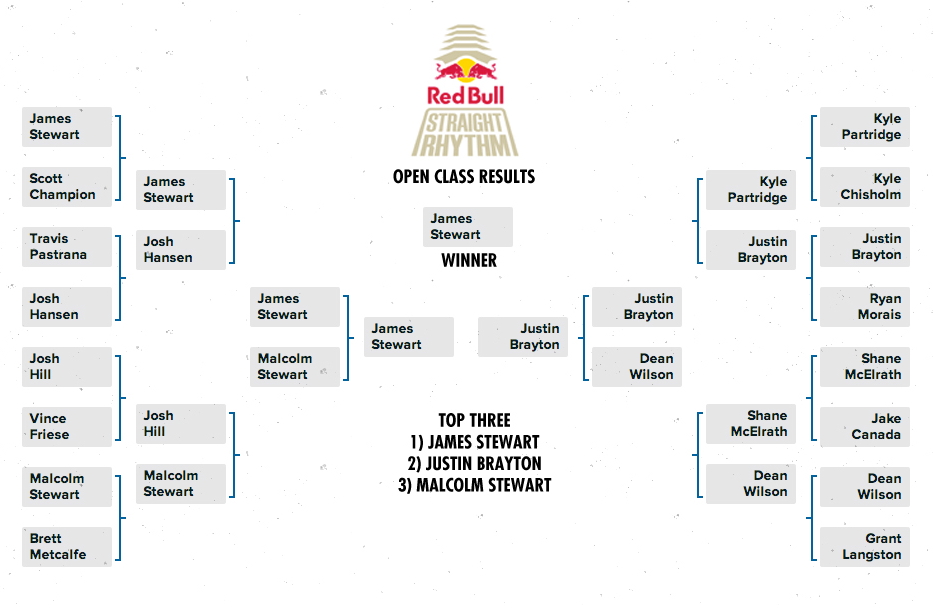 Red Bull
STRAIGHT RHYTHM

OPEN CLASS RESULTS

James Stewart
WINNER

James Stewart
Scott Champion
Travis Pastrana
Josh Hansen
Josh Hill
Vince Friese
Malcolm Stewart
Brett Metcalfe

James Stewart
Josh Hansen
Josh Hill
Malcolm Stewart

James Stewart
Malcolm Stewart

James Stewart

Justin Brayton

Justin Brayton
Dean Wilson

Kyle Partridge
Justin Brayton
Shane McElrath
Dean Wilson

Kyle Partridge
Kyle Chisholm
Justin Brayton
Ryan Morais
Shane McElrath
Jake Canada
Dean Wilson
Grant Langston

TOP THREE
1) JAMES STEWART
2) JUSTIN BRAYTON
3) MALCOLM STEWART